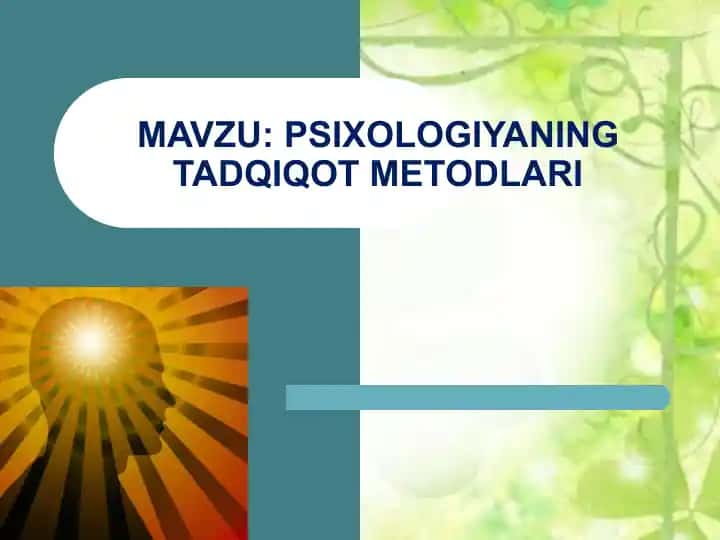 MAVZU: PSIXOLOGIYANING TADQIQOT METODLARI